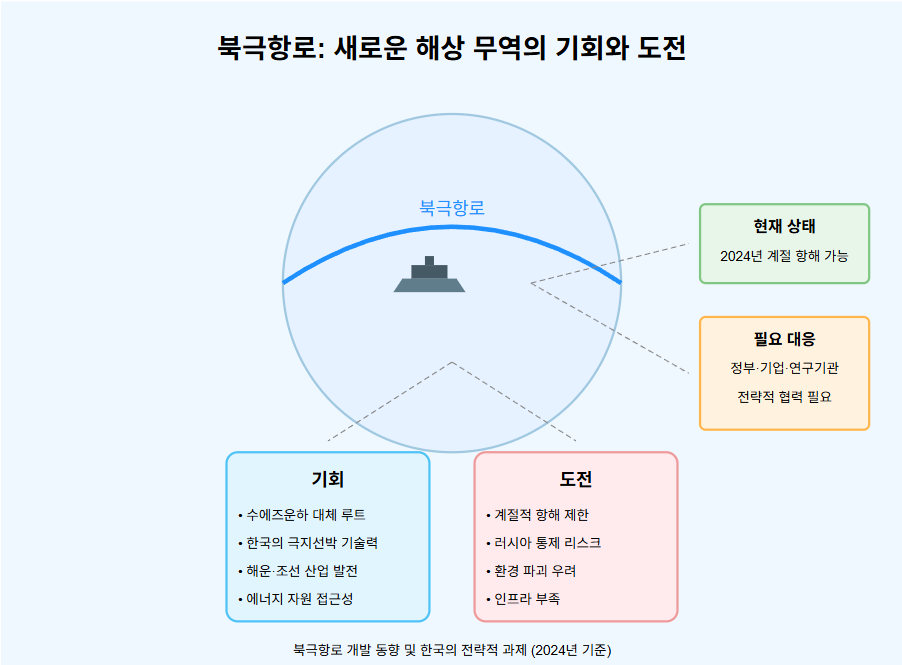 북극항로: 새로운 해상 무역의 기회와 도전

북극항로

현재 상태

2024년 계절 항해 가능

필요 대응

정부·기업·연구기관

전략적 협력 필요

기회

• 수에즈운하 대체 루트

• 한국의 극지선박 기술력

• 해운·조선 산업 발전

• 에너지 자원 접근성

도전

• 계절적 항해 제한

• 러시아 통제 리스크

• 환경 파괴 우려

• 인프라 부족

북극항로 개발 동향 및 한국의 전략적 과제 (2024년 기준)